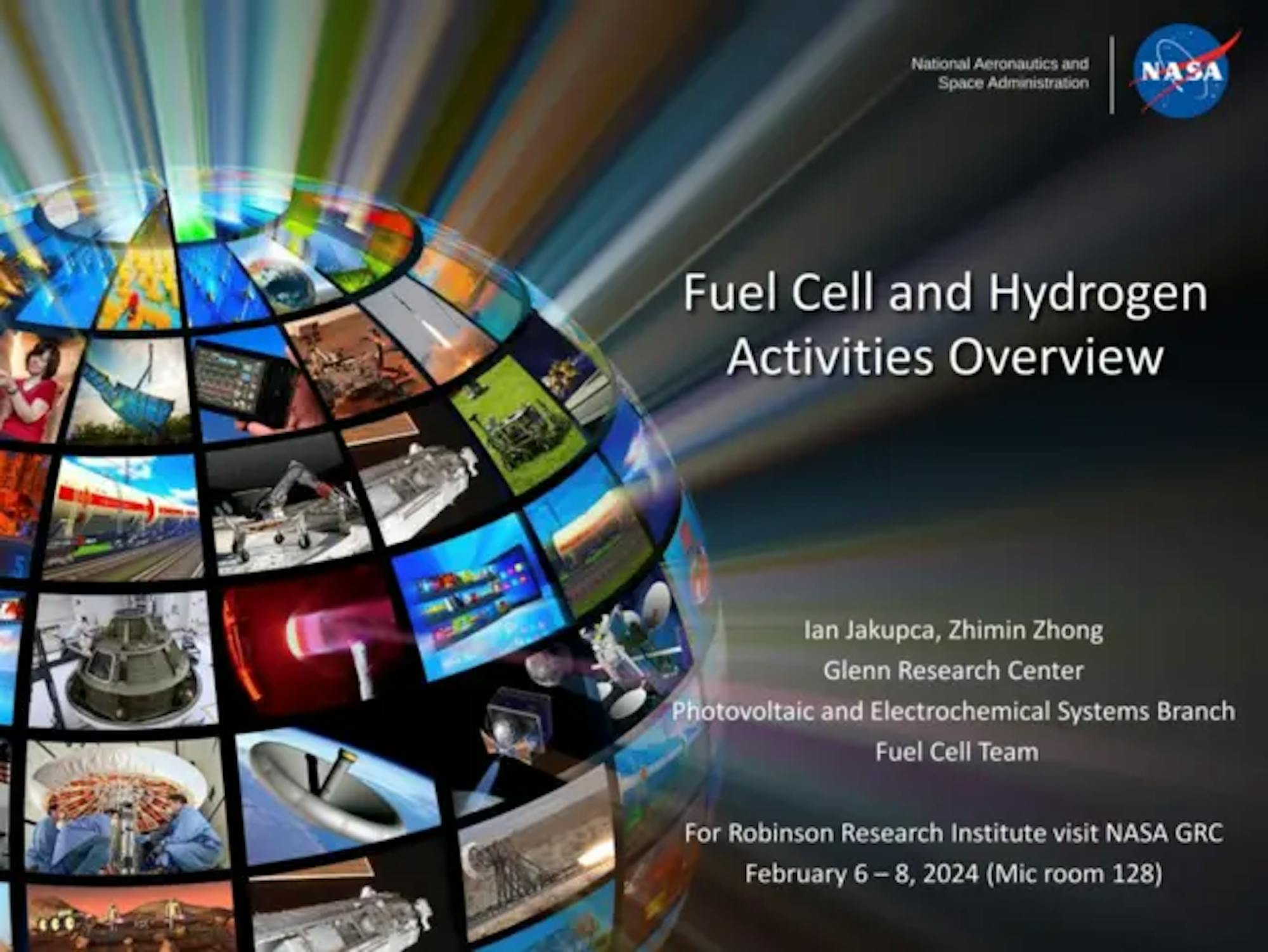 National Aeronautics and Space Administration

NASA

Fuel Cell and Hydrogen Activities Overview

Ian Jakupca, Zhimin Zhong
Glenn Research Center
Photovoltaic and Electrochemical Systems Branch
Fuel Cell Team

For Robinson Research Institute visit NASA GRC
February 6 – 8, 2024 (Mic room 128)